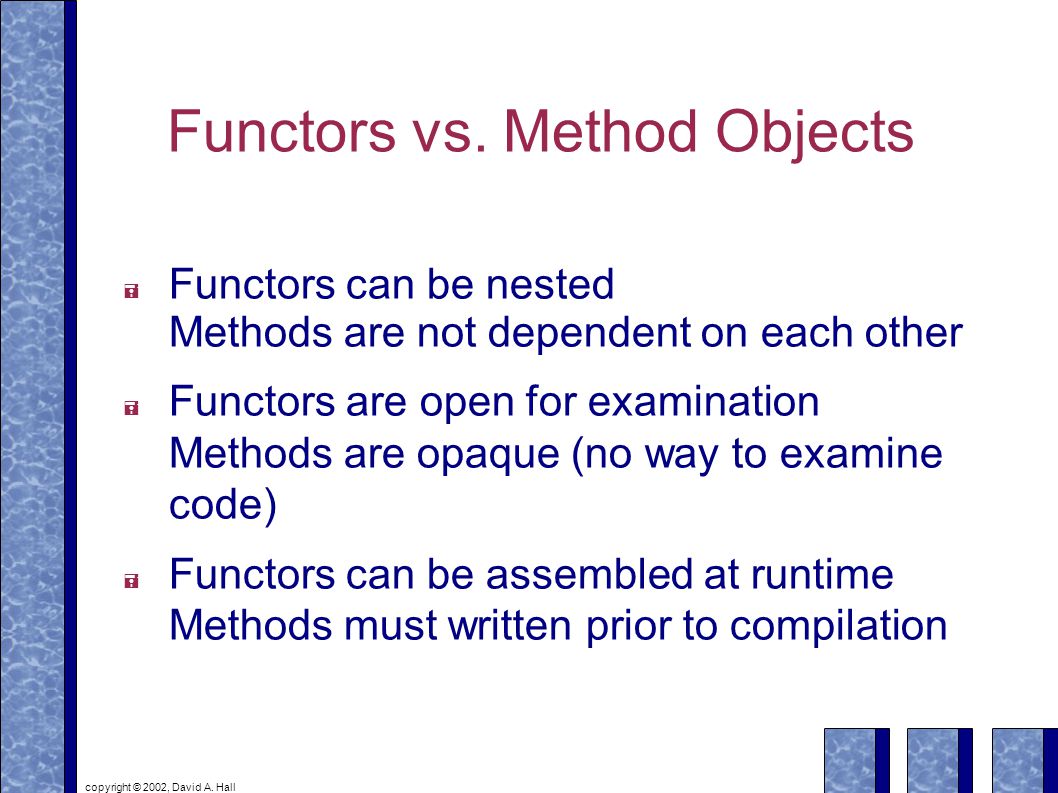 Functors vs. Method Objects

Functors can be nested
Methods are not dependent on each other

Functors are open for examination
Methods are opaque (no way to examine code)

Functors can be assembled at runtime
Methods must written prior to compilation

copyright © 2002, David A. Hall